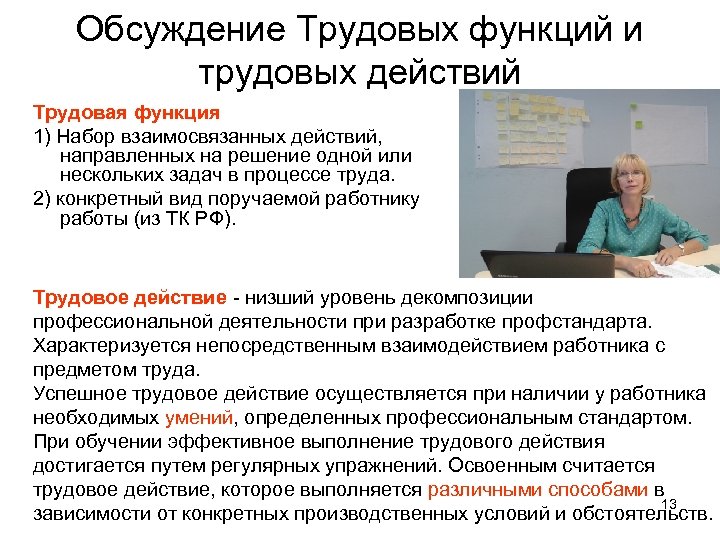 Обсуждение Трудовых функций и трудовых действий

Трудовая функция

1) Набор взаимосвязанных действий, направленных на решение одной или нескольких задач в процессе труда.

2) конкретный вид поручаемой работнику работы (из ТК РФ).

Трудовое действие - низший уровень декомпозиции профессиональной деятельности при разработке профстандарта. Характеризуется непосредственным взаимодействием работника с предметом труда.
Успешное трудовое действие осуществляется при наличии у работника необходимых умений, определенных профессиональным стандартом.
При обучении эффективное выполнение трудового действия достигается путем регулярных упражнений. Освоенным считается трудовое действие, которое выполняется различными способами в зависимости от конкретных производственных условий и обстоятельств.

13